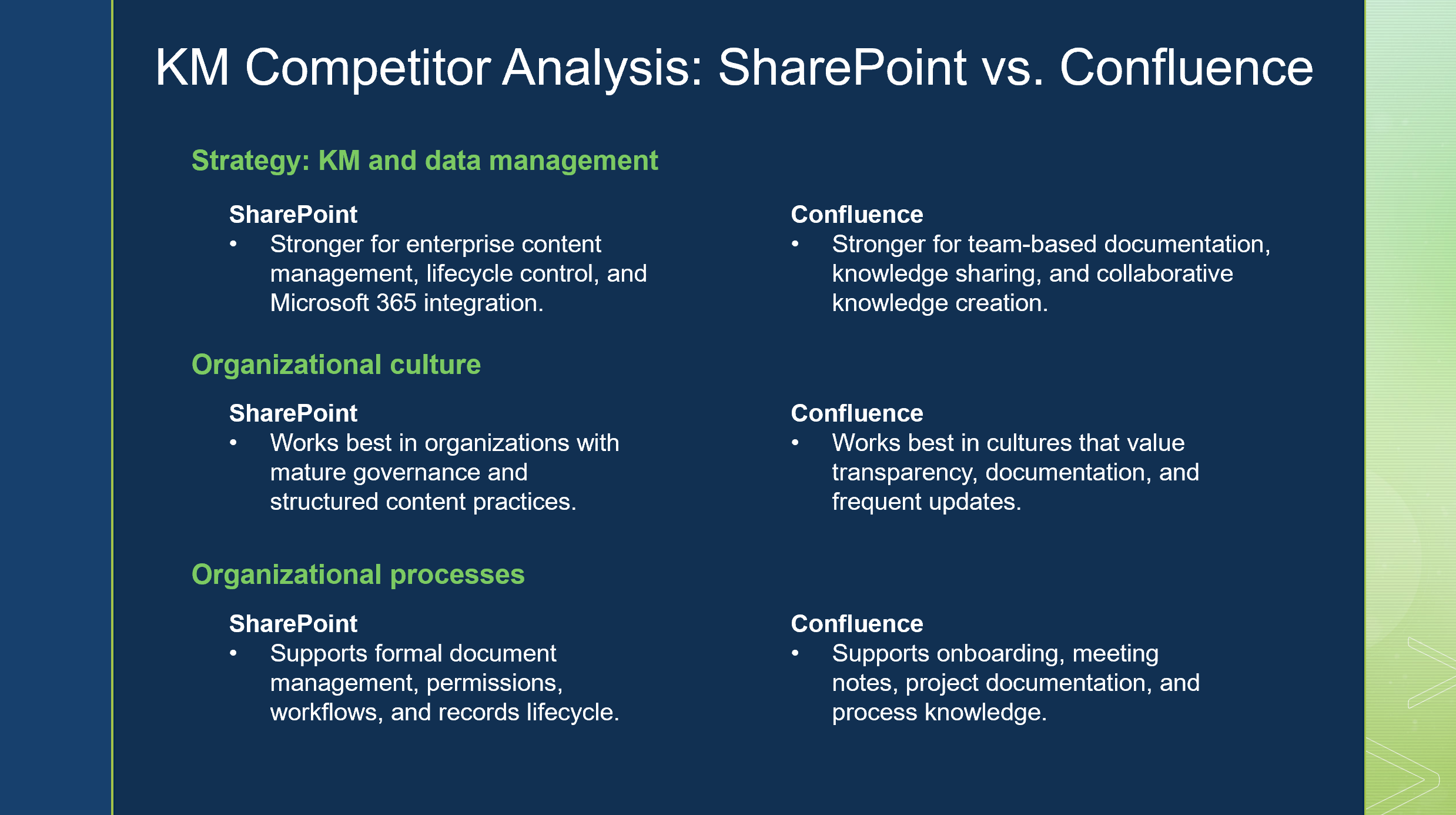 KM Competitor Analysis: SharePoint vs. Confluence

Strategy: KM and data management

SharePoint
• Stronger for enterprise content management, lifecycle control, and Microsoft 365 integration.

Confluence
• Stronger for team-based documentation, knowledge sharing, and collaborative knowledge creation.

Organizational culture

SharePoint
• Works best in organizations with mature governance and structured content practices.

Confluence
• Works best in cultures that value transparency, documentation, and frequent updates.

Organizational processes

SharePoint
• Supports formal document management, permissions, workflows, and records lifecycle.

Confluence
• Supports onboarding, meeting notes, project documentation, and process knowledge.